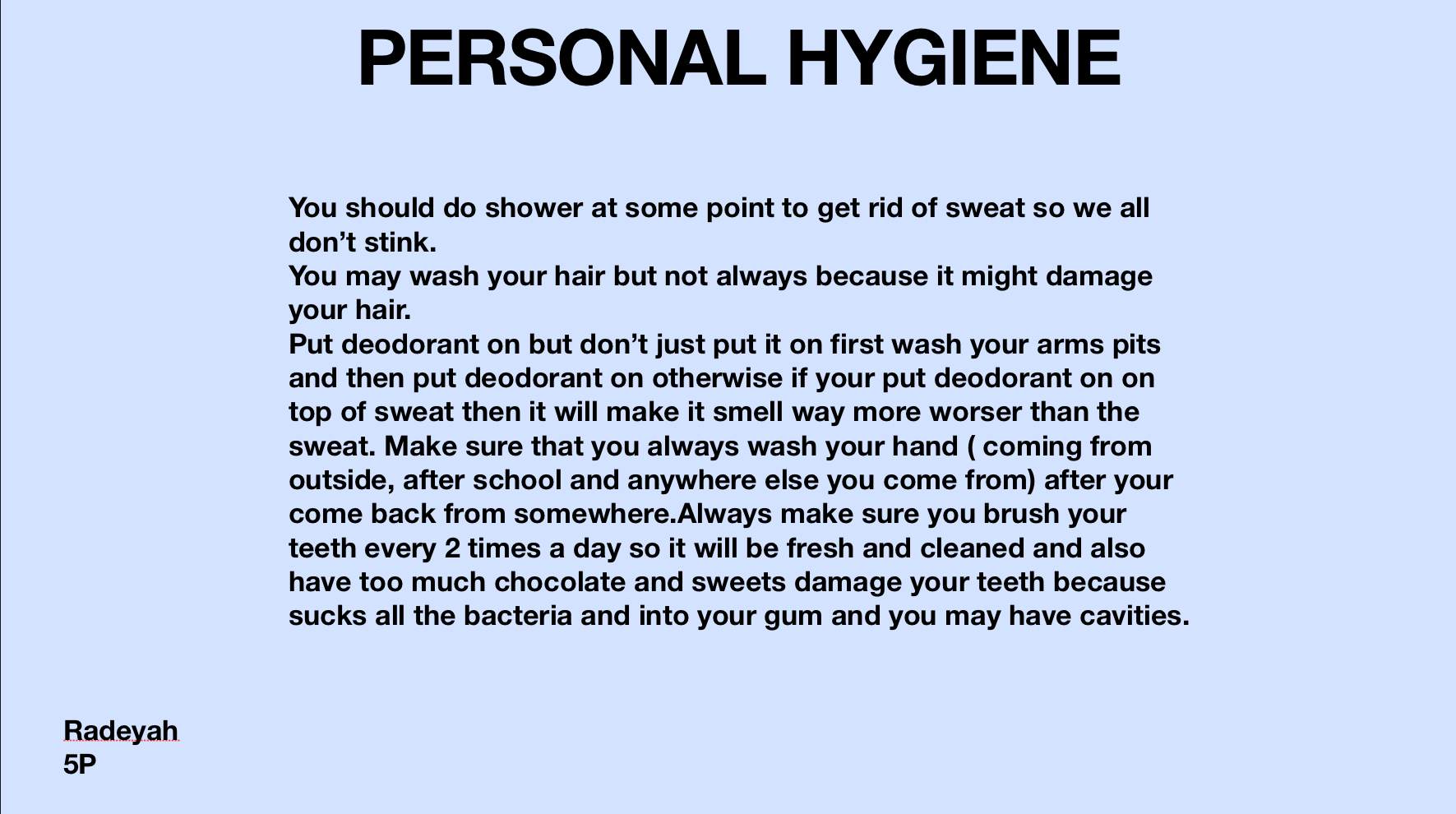 PERSONAL HYGIENE

You should do shower at some point to get rid of sweat so we all don’t stink.
You may wash your hair but not always because it might damage your hair.
Put deodorant on but don’t just put it on first wash your arms pits and then put deodorant on otherwise if your put deodorant on on top of sweat then it will make it smell way more worser than the sweat. Make sure that you always wash your hand ( coming from outside, after school and anywhere else you come from) after your come back from somewhere.Always make sure you brush your teeth every 2 times a day so it will be fresh and cleaned and also have too much chocolate and sweets damage your teeth because sucks all the bacteria and into your gum and you may have cavities.

Radeyah
5P